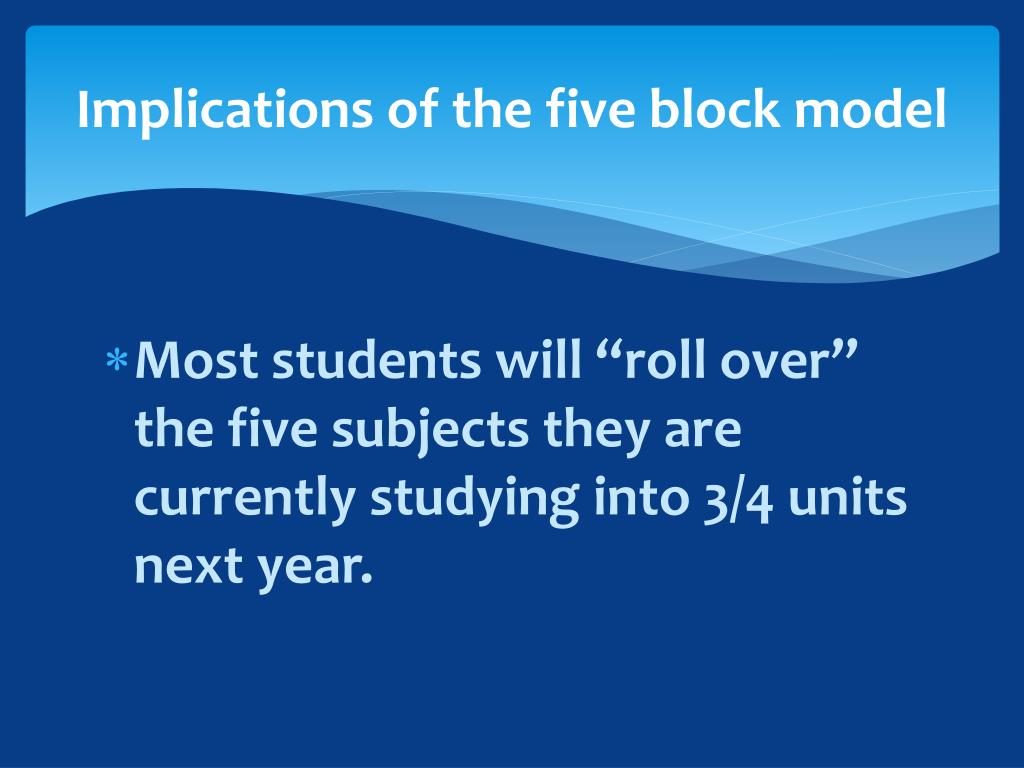 Implications of the five block model

* Most students will “roll over” the five subjects they are currently studying into 3/4 units next year.